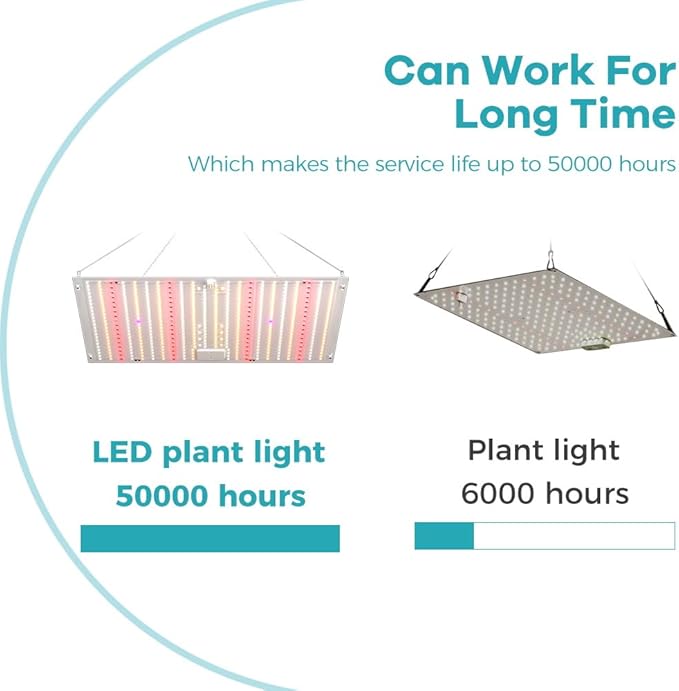 Can Work For Long Time

Which makes the service life up to 50000 hours

LED plant light
50000 hours

Plant light
6000 hours